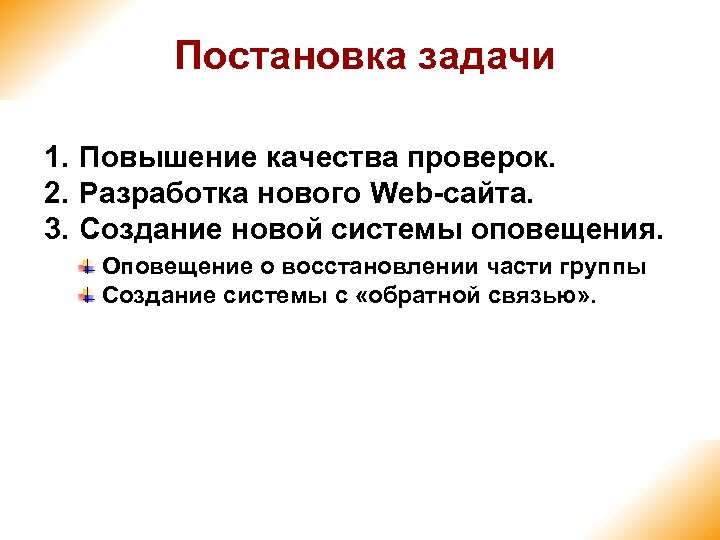 Постановка задачи

1. Повышение качества проверок.
2. Разработка нового Web-сайта.
3. Создание новой системы оповещения.

Оповещение о восстановлении части группы
Создание системы с «обратной связью».